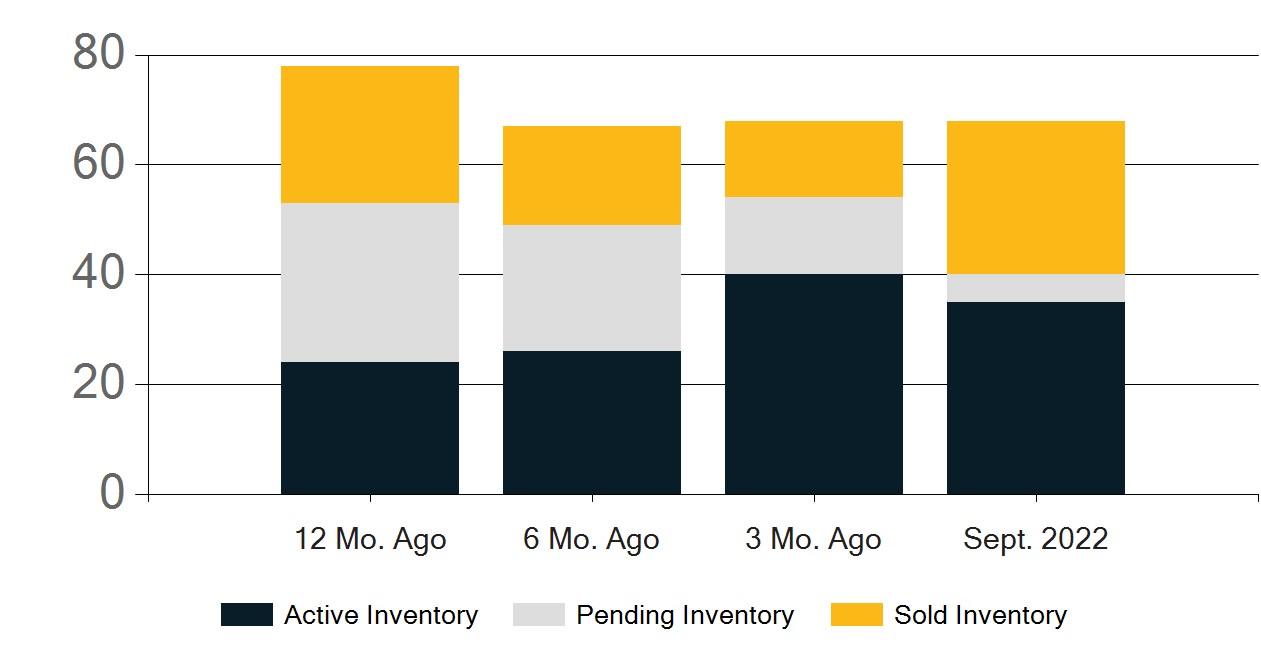 80
60
40
20
0

12 Mo. Ago
6 Mo. Ago
3 Mo. Ago
Sept. 2022

Active Inventory
Pending Inventory
Sold Inventory